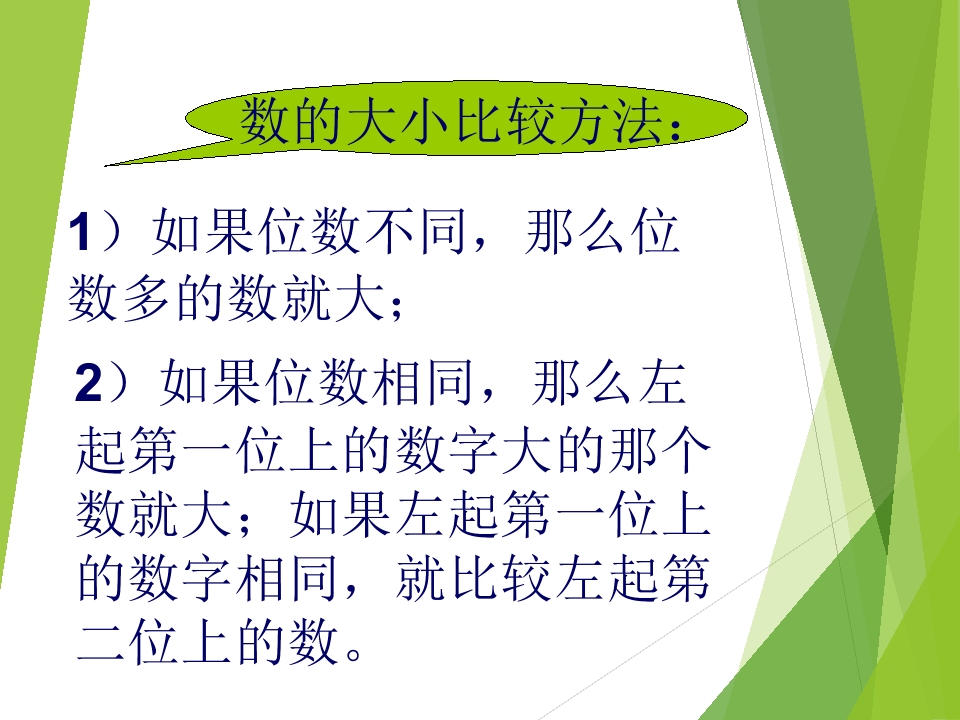 数的大小比较方法：

1）如果位数不同，那么位数多的数就大；

2）如果位数相同，那么左起第一位上的数字大的那个数就大；如果左起第一位上的数字相同，就比较左起第二位上的数。